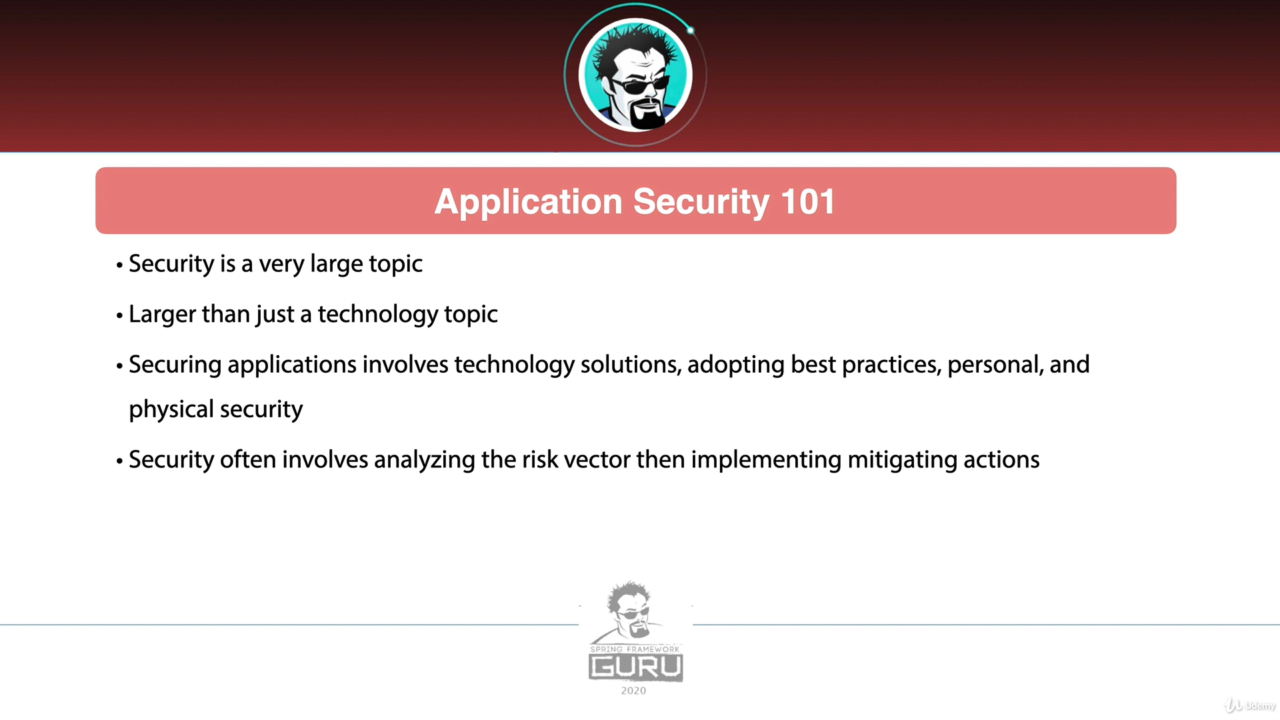 Application Security 101

• Security is a very large topic

• Larger than just a technology topic

• Securing applications involves technology solutions, adopting best practices, personal, and physical security

• Security often involves analyzing the risk vector then implementing mitigating actions

SPRING FRAMEWORK
GURU
2020

Udemy